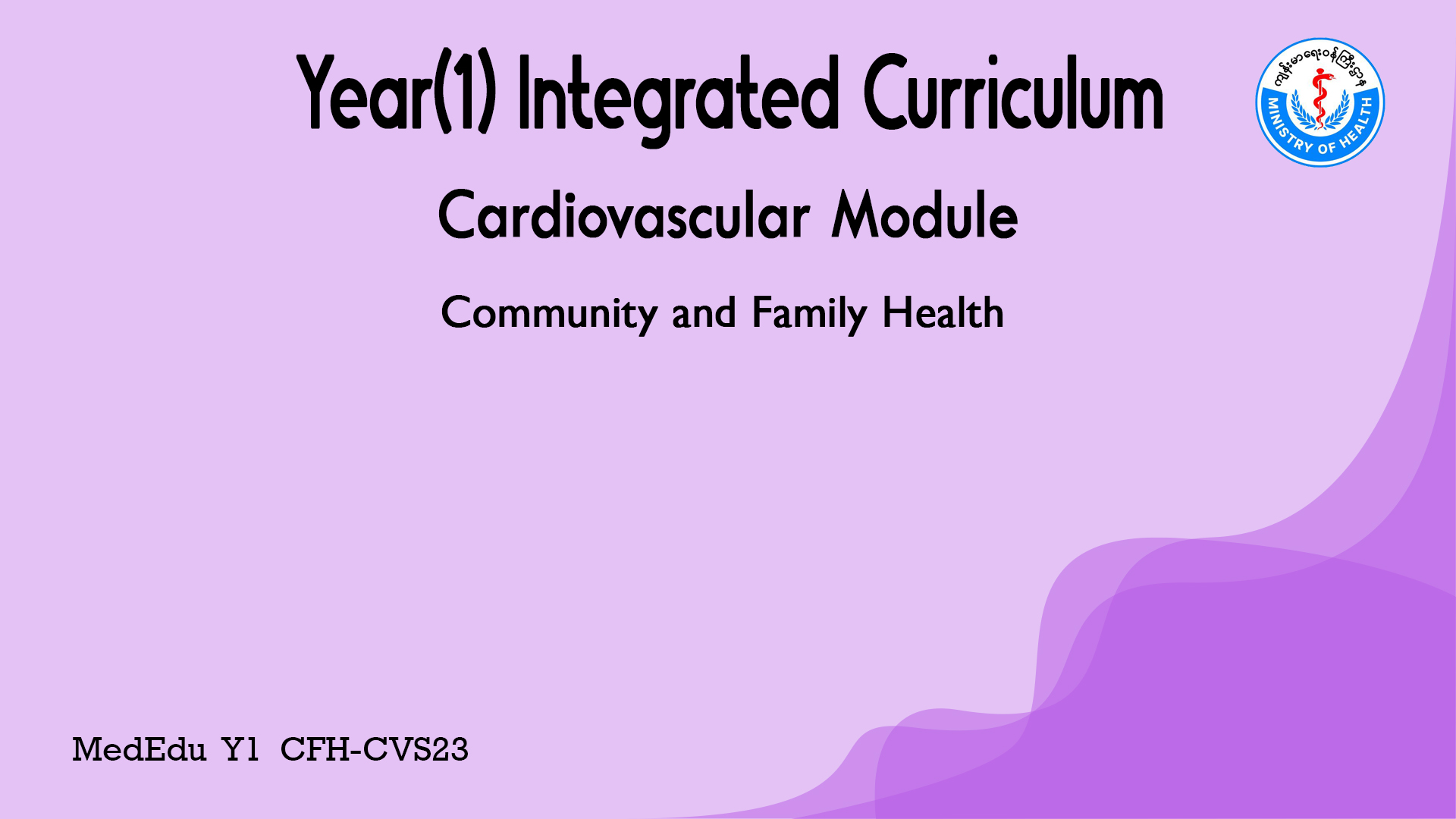 Year(1) Integrated Curriculum

ကျန်းမာရေးဝန်ကြီးဌာန

MINISTRY OF HEALTH

Cardiovascular Module

Community and Family Health

MedEdu Y1 CFH-CVS23